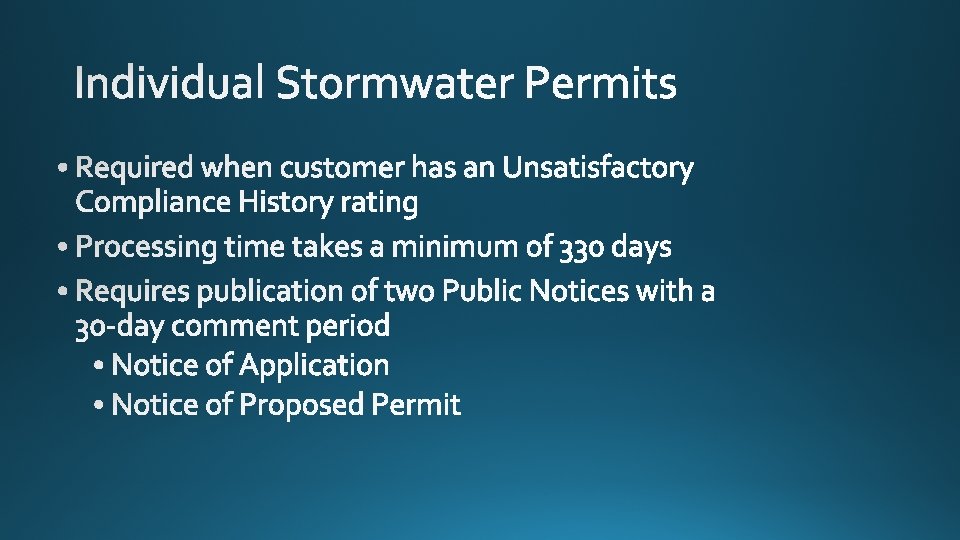 Individual Stormwater Permits

• Required when customer has an Unsatisfactory Compliance History rating
• Processing time takes a minimum of 330 days
• Requires publication of two Public Notices with a 30-day comment period
  • Notice of Application
  • Notice of Proposed Permit